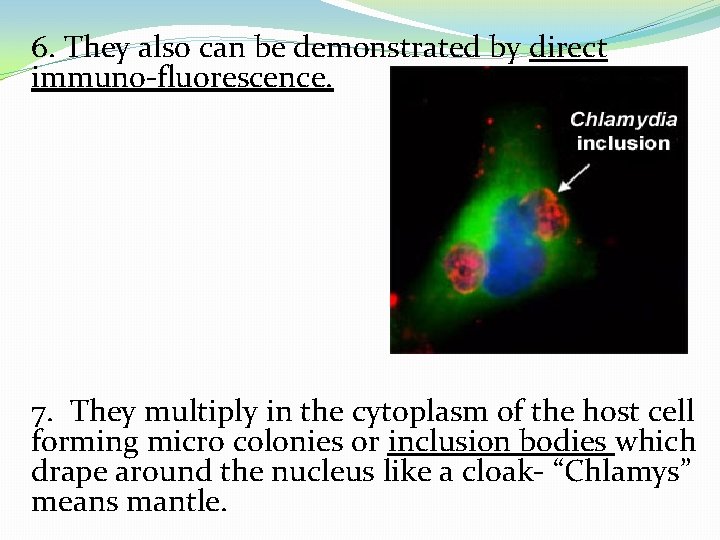 6. They also can be demonstrated by direct immuno-fluorescence.

Chlamydia inclusion

7. They multiply in the cytoplasm of the host cell forming micro colonies or inclusion bodies which drape around the nucleus like a cloak- “Chlamys” means mantle.